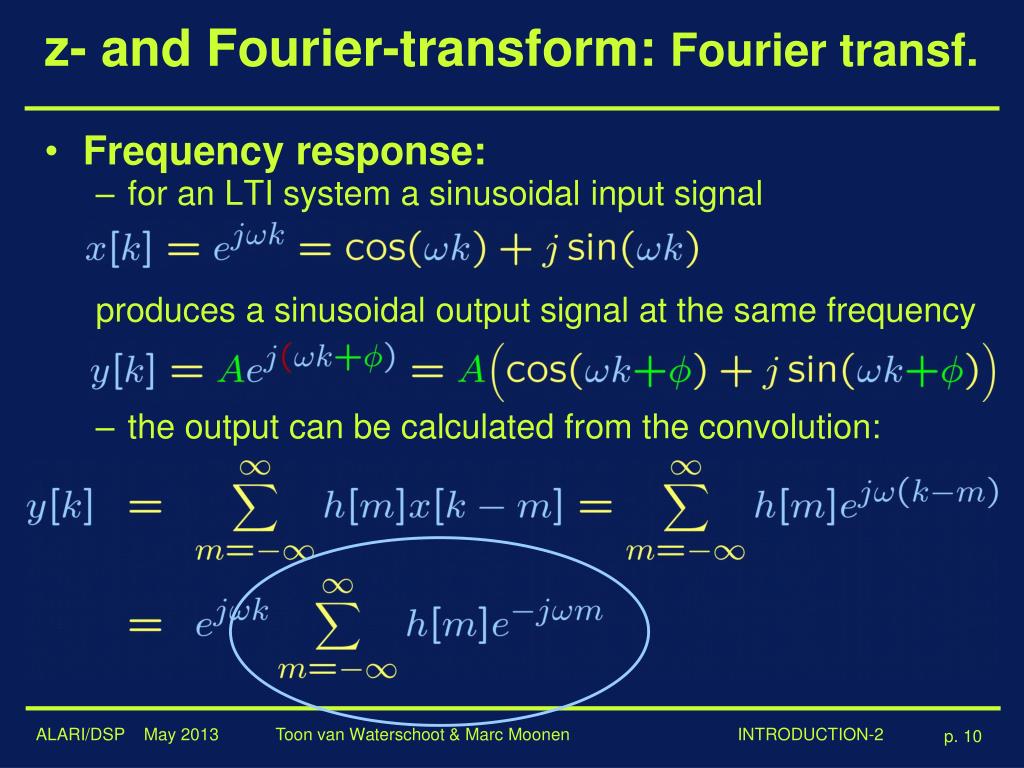 z- and Fourier-transform: Fourier transf.

• Frequency response:
– for an LTI system a sinusoidal input signal

$x[k] = e^{j\omega k} = \cos(\omega k) + j\sin(\omega k)$

produces a sinusoidal output signal at the same frequency

$y[k] = Ae^{j(\omega k+\phi)} = A\Big(\cos(\omega k+\phi) + j\sin(\omega k+\phi)\Big)$

– the output can be calculated from the convolution:

$y[k] = \sum_{m=-\infty}^{\infty} h[m]x[k-m] = \sum_{m=-\infty}^{\infty} h[m]e^{j\omega(k-m)}$

$= e^{j\omega k} \sum_{m=-\infty}^{\infty} h[m]e^{-j\omega m}$

ALARI/DSP May 2013 Toon van Waterschoot & Marc Moonen INTRODUCTION-2 p. 10